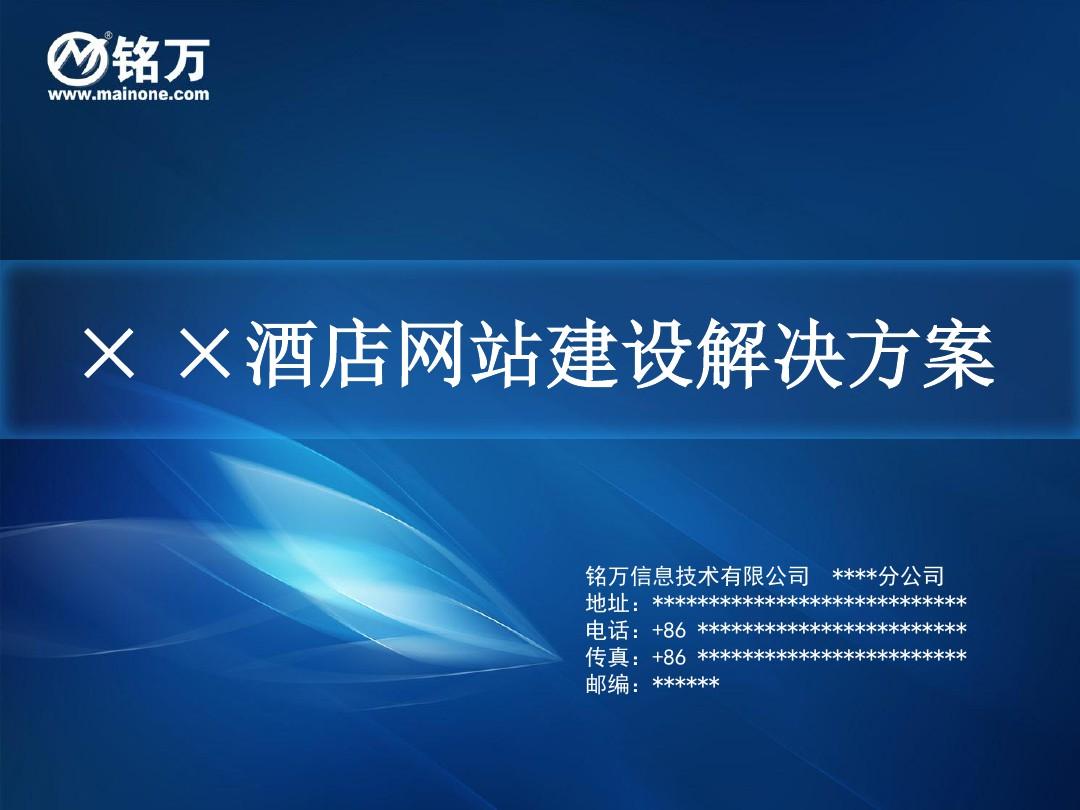 铭万
www.mainone.com

× ×酒店网站建设解决方案

铭万信息技术有限公司 ****分公司
地址：****************************
电话：+86 ************************
传真：+86 ************************
邮编：******